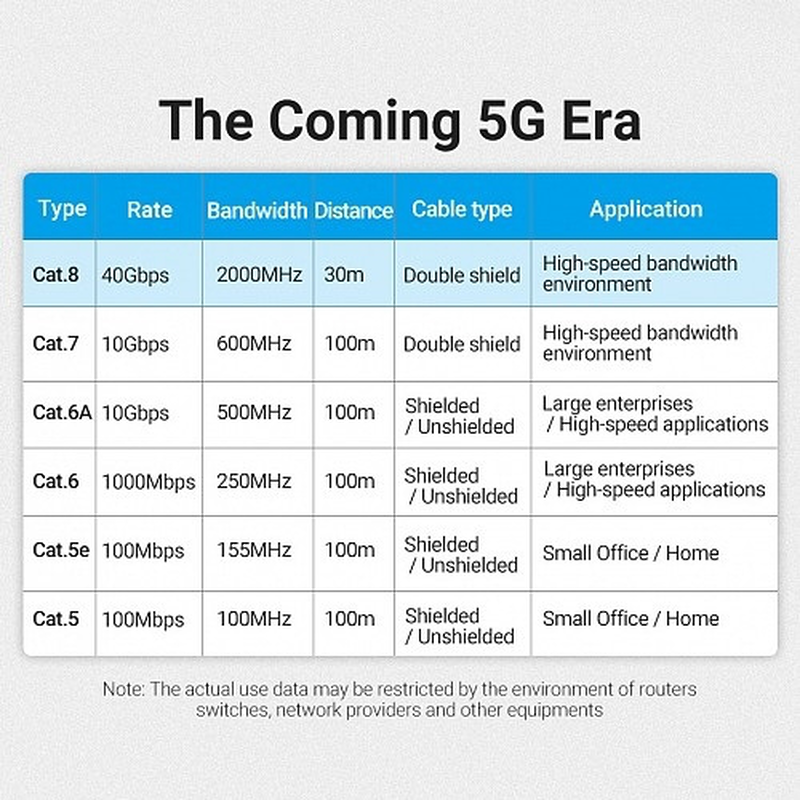 The Coming 5G Era

| Type | Rate | Bandwidth | Distance | Cable type | Application |
|---|---|---|---|---|---|
| Cat.8 | 40Gbps | 2000MHz | 30m | Double shield | High-speed bandwidth environment |
| Cat.7 | 10Gbps | 600MHz | 100m | Double shield | High-speed bandwidth environment |
| Cat.6A | 10Gbps | 500MHz | 100m | Shielded / Unshielded | Large enterprises / High-speed applications |
| Cat.6 | 1000Mbps | 250MHz | 100m | Shielded / Unshielded | Large enterprises / High-speed applications |
| Cat.5e | 100Mbps | 155MHz | 100m | Shielded / Unshielded | Small Office / Home |
| Cat.5 | 100Mbps | 100MHz | 100m | Shielded / Unshielded | Small Office / Home |

Note: The actual use data may be restricted by the environment of routers switches, network providers and other equipments